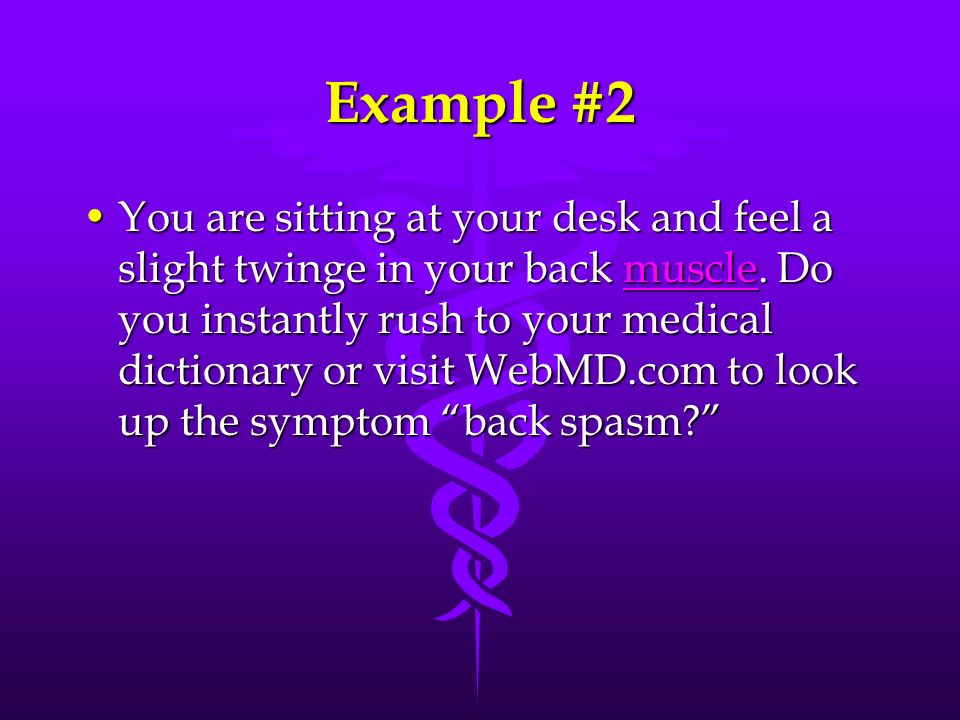 Example #2

• You are sitting at your desk and feel a slight twinge in your back muscle. Do you instantly rush to your medical dictionary or visit WebMD.com to look up the symptom “back spasm?”